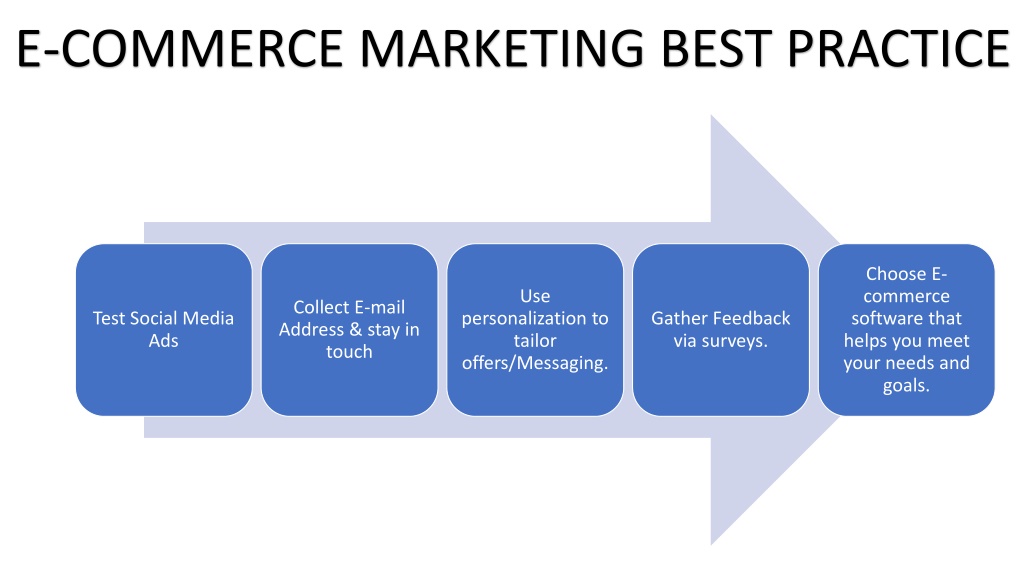 E-COMMERCE MARKETING BEST PRACTICE

Test Social Media Ads

Collect E-mail Address & stay in touch

Use personalization to tailor offers/Messaging.

Gather Feedback via surveys.

Choose E-commerce software that helps you meet your needs and goals.